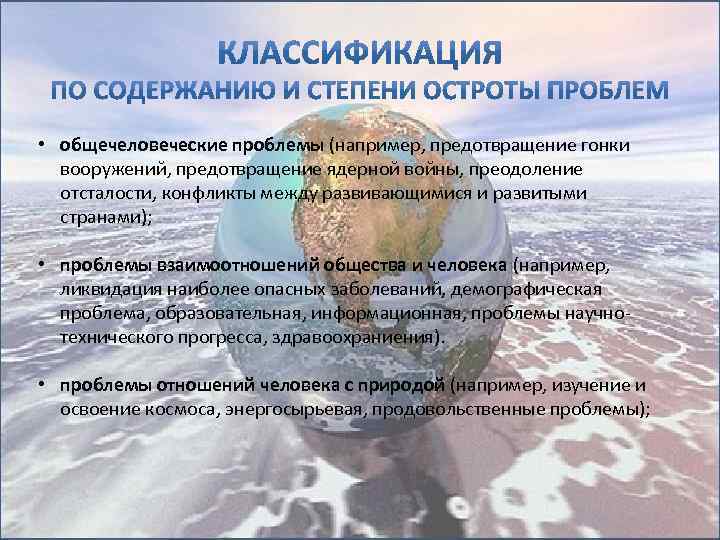 КЛАССИФИКАЦИЯ
ПО СОДЕРЖАНИЮ И СТЕПЕНИ ОСТРОТЫ ПРОБЛЕМ

• общечеловеческие проблемы (например, предотвращение гонки вооружений, предотвращение ядерной войны, преодоление отсталости, конфликты между развивающимися и развитыми странами);

• проблемы взаимоотношений общества и человека (например, ликвидация наиболее опасных заболеваний, демографическая проблема, образовательная, информационная, проблемы научно-технического прогресса, здравоохранения).

• проблемы отношений человека с природой (например, изучение и освоение космоса, энергосырьевая, продовольственные проблемы);